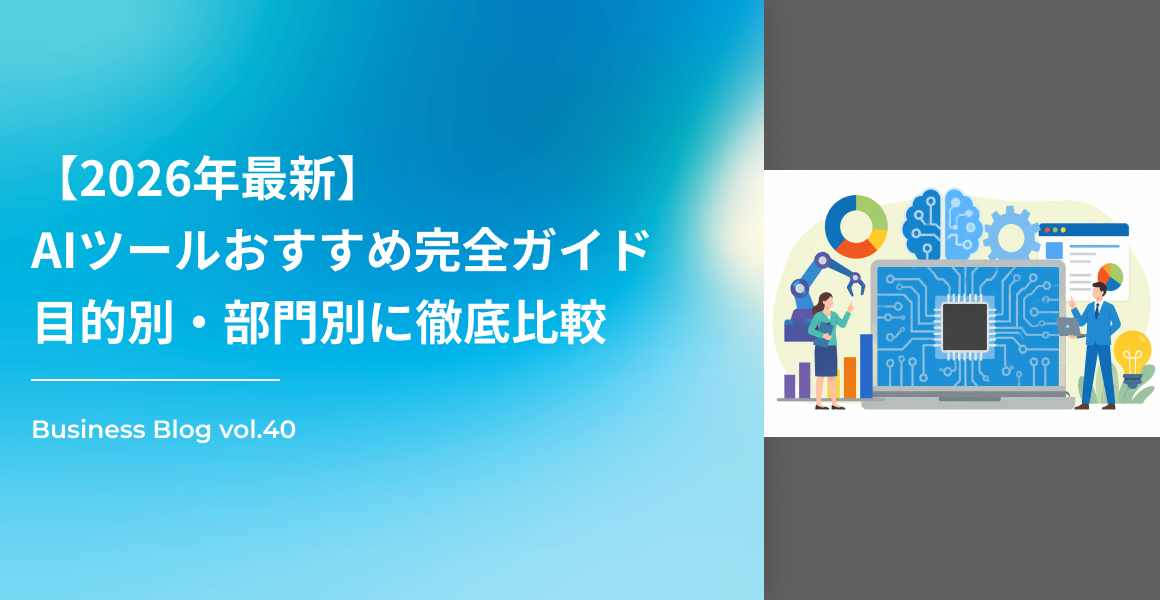 【2026年最新】
AIツールおすすめ完全ガイド
目的別・部門別に徹底比較

Business Blog vol.40